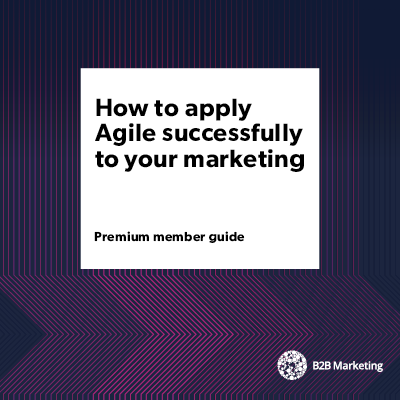 How to apply Agile successfully to your marketing

Premium member guide

B2B Marketing